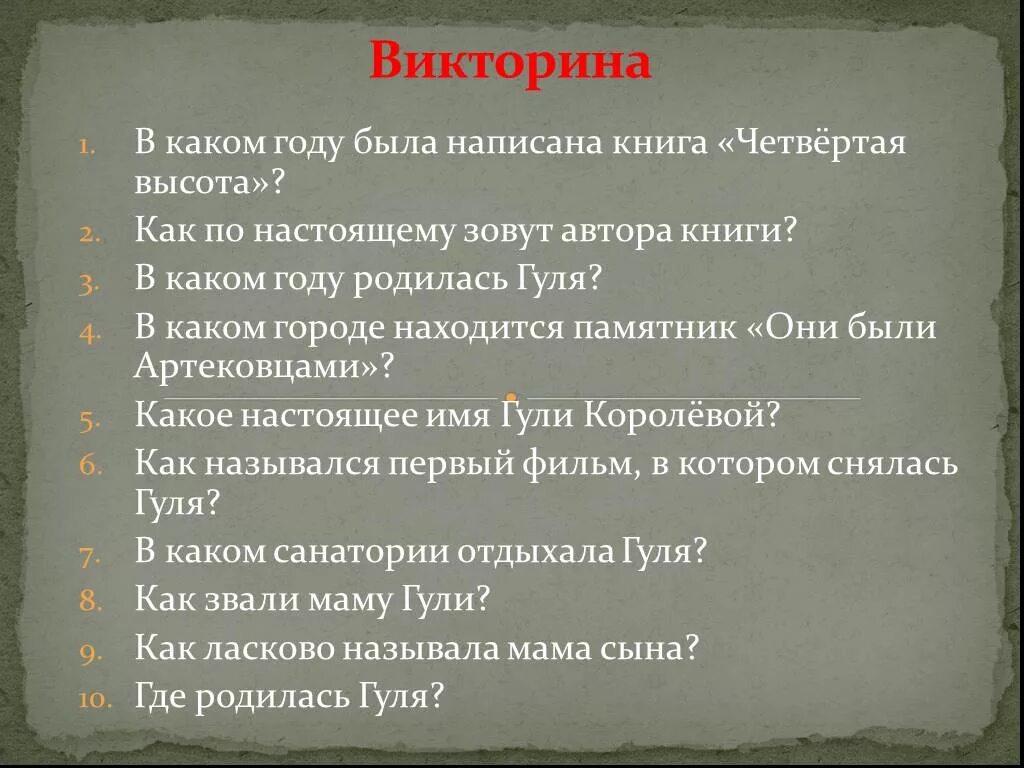 Викторина

1. В каком году была написана книга «Четвёртая высота»?
2. Как по настоящему зовут автора книги?
3. В каком году родилась Гуля?
4. В каком городе находится памятник «Они были Артековцами»?
5. Какое настоящее имя Гули Королёвой?
6. Как назывался первый фильм, в котором снялась Гуля?
7. В каком санатории отдыхала Гуля?
8. Как звали маму Гули?
9. Как ласково называла мама сына?
10. Где родилась Гуля?